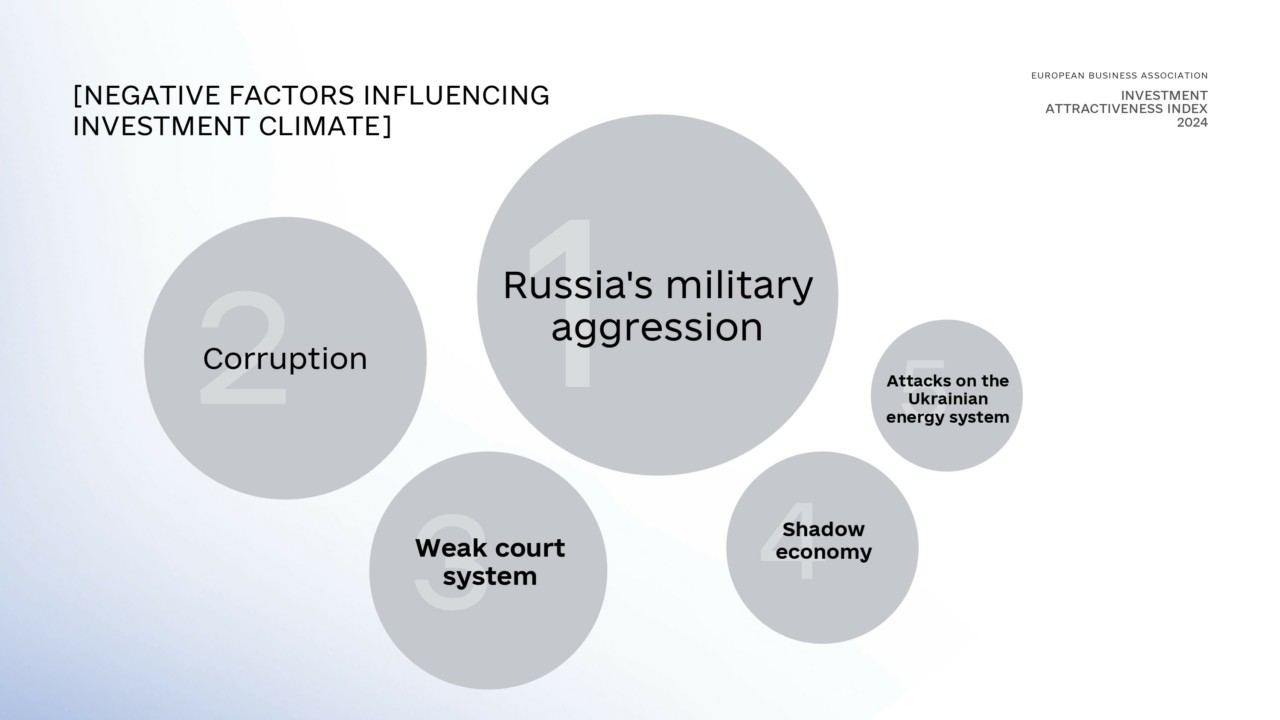 [NEGATIVE FACTORS INFLUENCING INVESTMENT CLIMATE]

EUROPEAN BUSINESS ASSOCIATION
INVESTMENT ATTRACTIVENESS INDEX 2024

1
Russia's military aggression

2
Corruption

3
Weak court system

4
Shadow economy

5
Attacks on the Ukrainian energy system